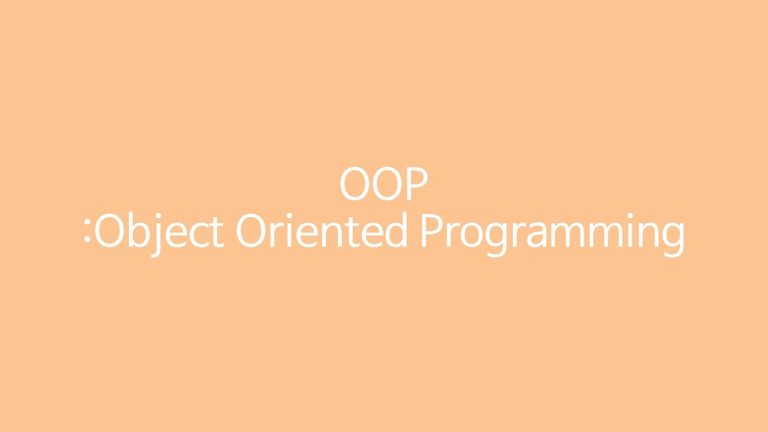 OOP
:Object Oriented Programming